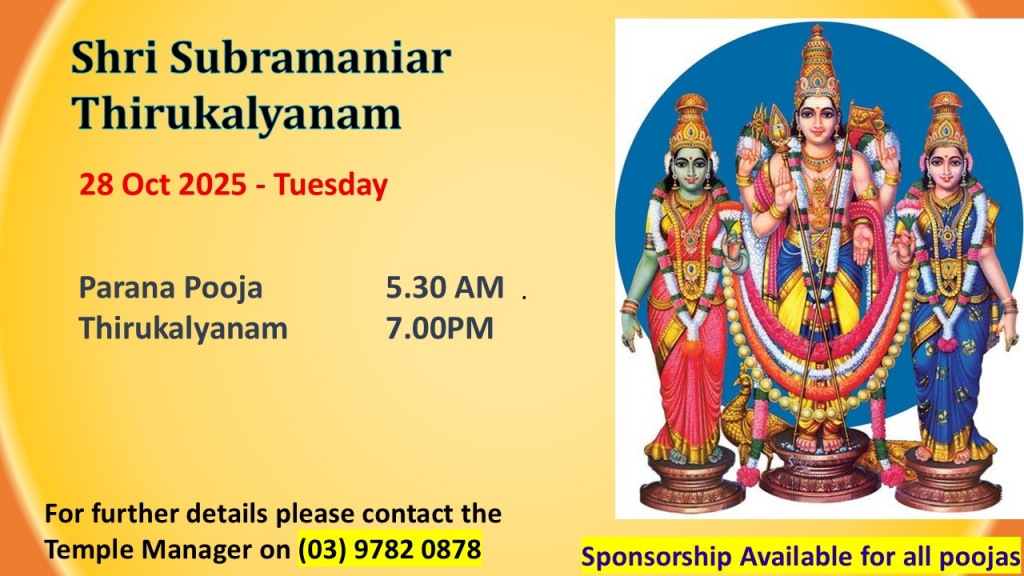 Shri Subramaniar Thirukalyanam

28 Oct 2025 - Tuesday

Parana Pooja 5.30 AM .
Thirukalyanam 7.00PM

For further details please contact the Temple Manager on (03) 9782 0878

Sponsorship Available for all poojas